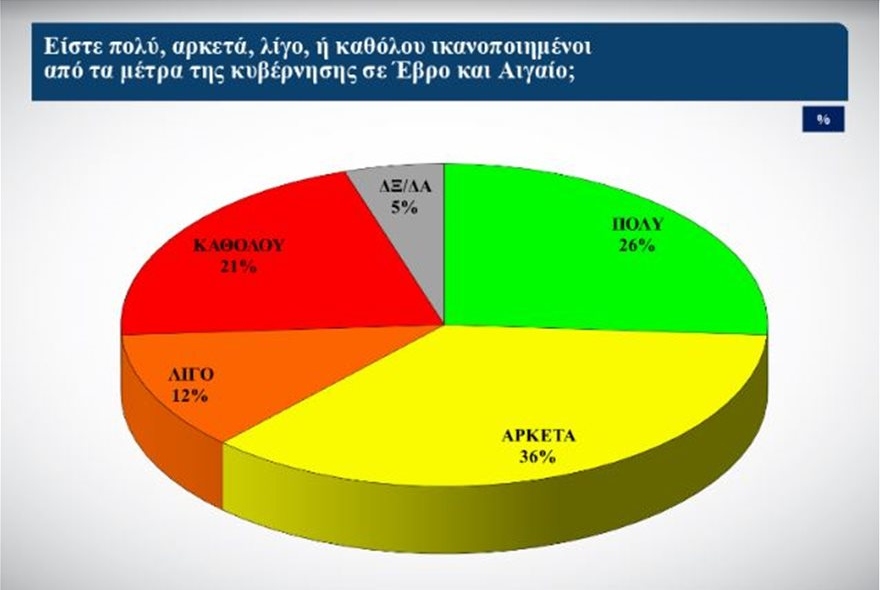 Είστε πολύ, αρκετά, λίγο, ή καθόλου ικανοποιημένοι από τα μέτρα της κυβέρνησης σε Έβρο και Αιγαίο;

%

ΔΞ/ΔΑ
5%

ΠΟΛΥ
26%

ΚΑΘΟΛΟΥ
21%

ΛΙΓΟ
12%

ΑΡΚΕΤΑ
36%